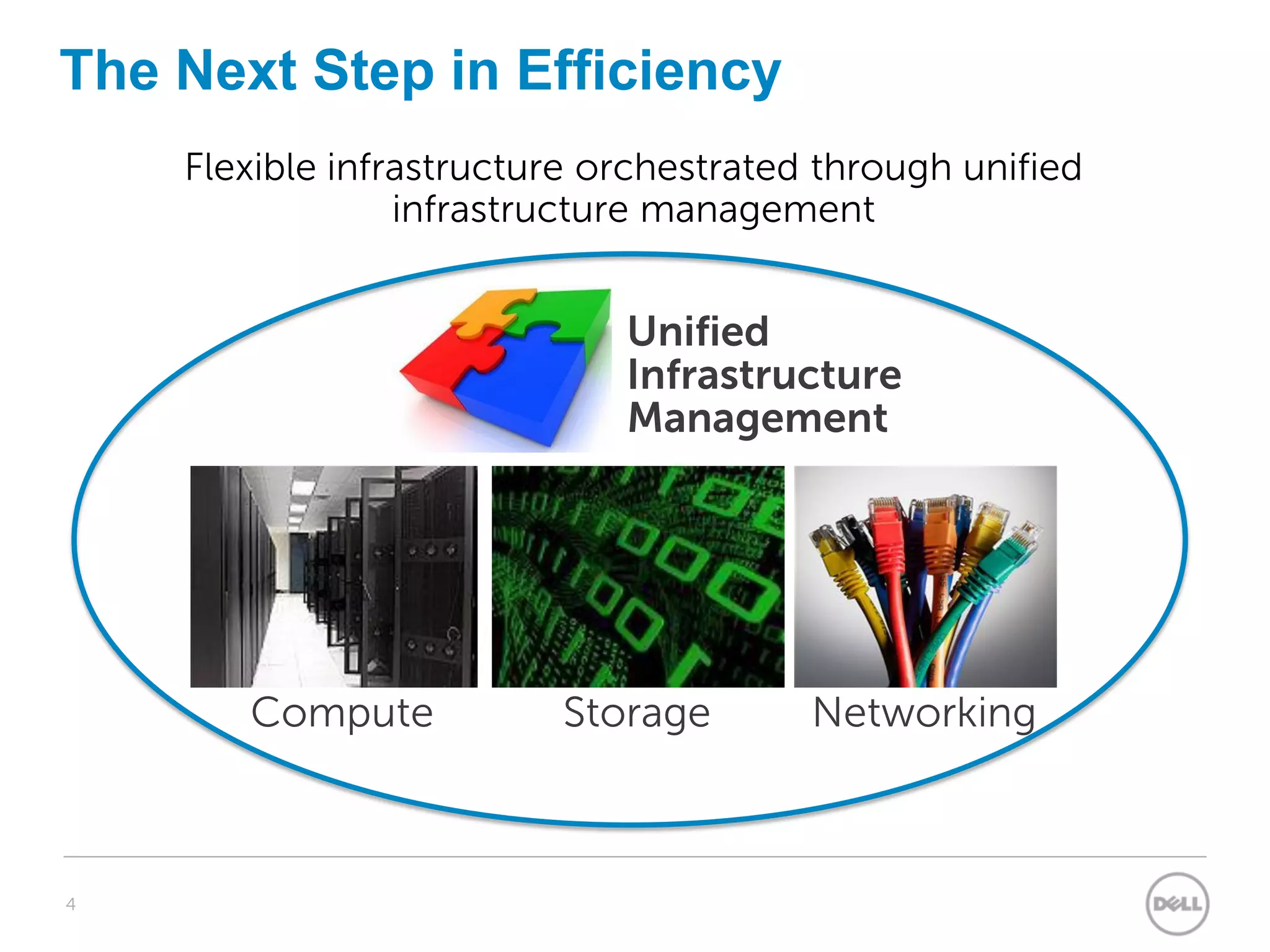 The Next Step in Efficiency

Flexible infrastructure orchestrated through unified infrastructure management

Unified Infrastructure Management

Compute

Storage

Networking

4

DELL